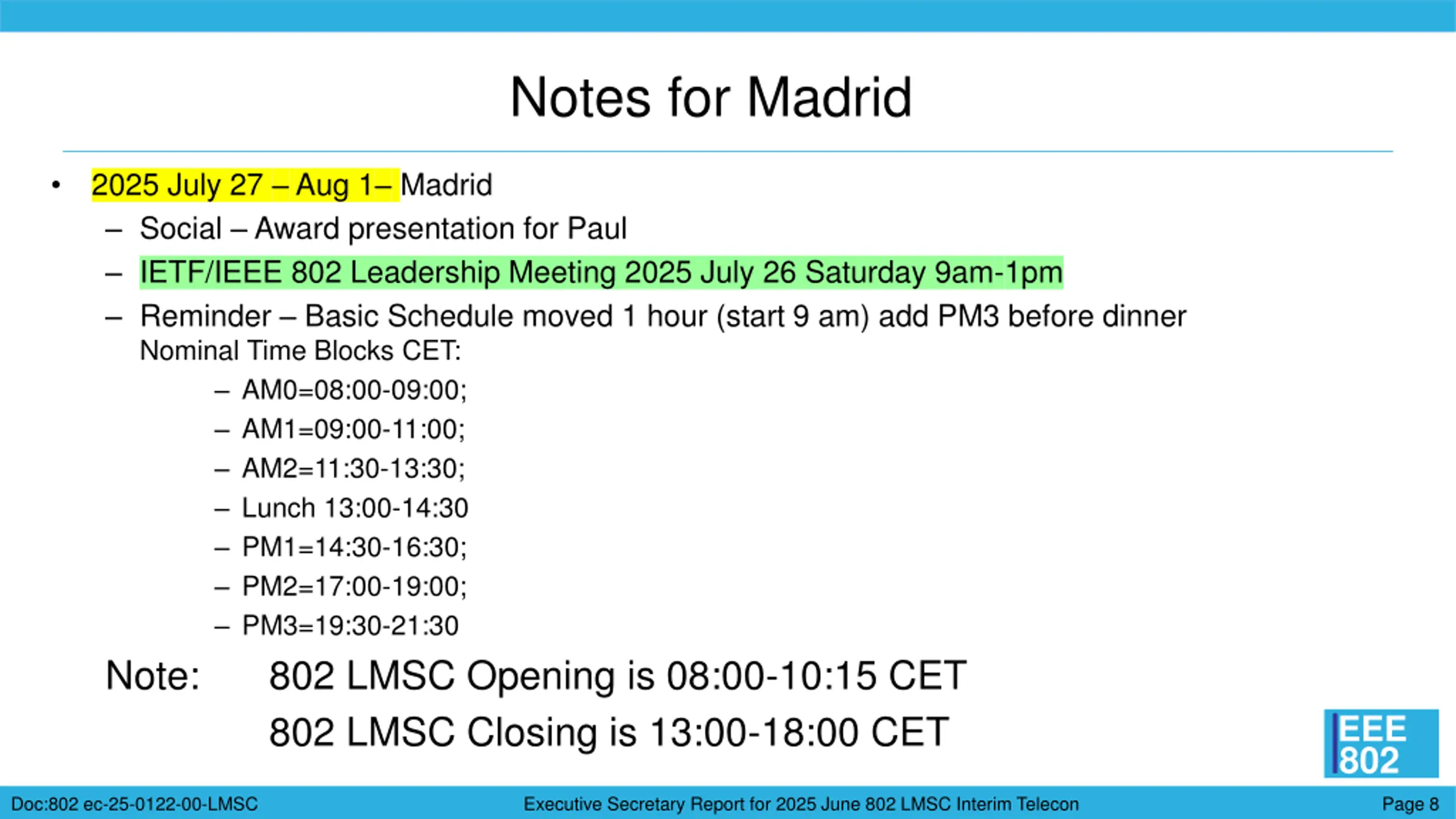 Notes for Madrid

• 2025 July 27 – Aug 1– Madrid
– Social – Award presentation for Paul
– IETF/IEEE 802 Leadership Meeting 2025 July 26 Saturday 9am-1pm
– Reminder – Basic Schedule moved 1 hour (start 9 am) add PM3 before dinner
Nominal Time Blocks CET:
– AM0=08:00-09:00;
– AM1=09:00-11:00;
– AM2=11:30-13:30;
– Lunch 13:00-14:30
– PM1=14:30-16:30;
– PM2=17:00-19:00;
– PM3=19:30-21:30

Note: 802 LMSC Opening is 08:00-10:15 CET
802 LMSC Closing is 13:00-18:00 CET

IEEE 802

Doc:802 ec-25-0122-00-LMSC Executive Secretary Report for 2025 June 802 LMSC Interim Telecon Page 8